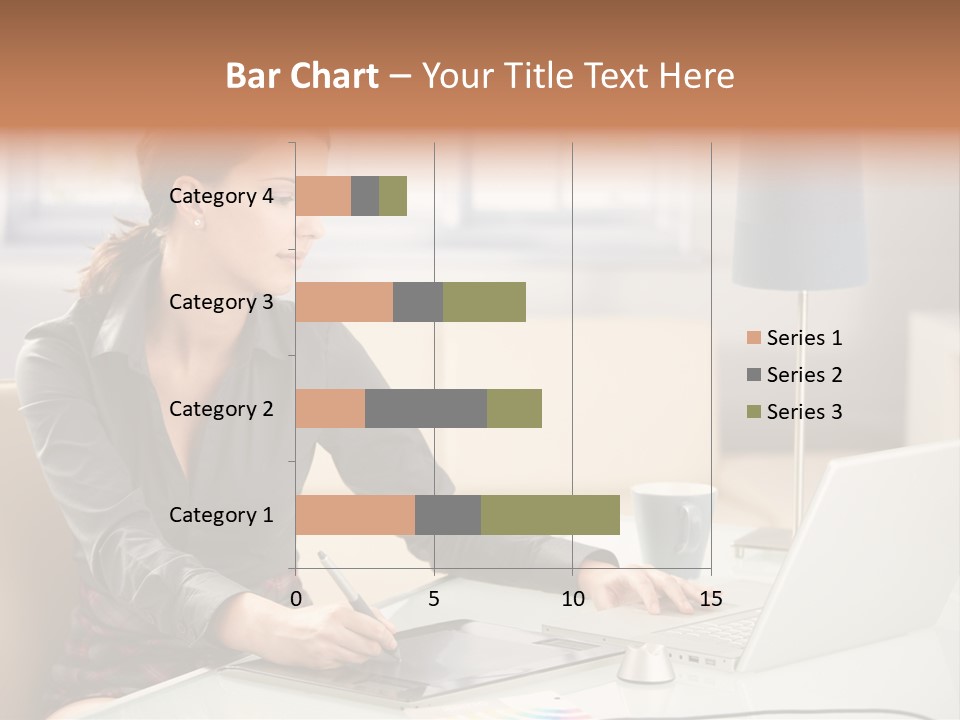 Bar Chart – Your Title Text Here

Category 4
Category 3
Category 2
Category 1

0
5
10
15

Series 1
Series 2
Series 3